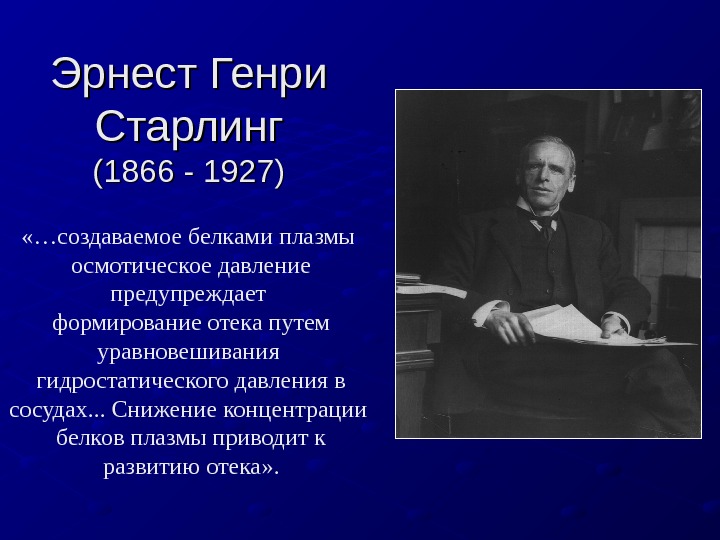 Эрнест Генри Старлинг
(1866 - 1927)

«…создаваемое белками плазмы осмотическое давление предупреждает формирование отека путем уравновешивания гидростатического давления в сосудах... Снижение концентрации белков плазмы приводит к развитию отека».